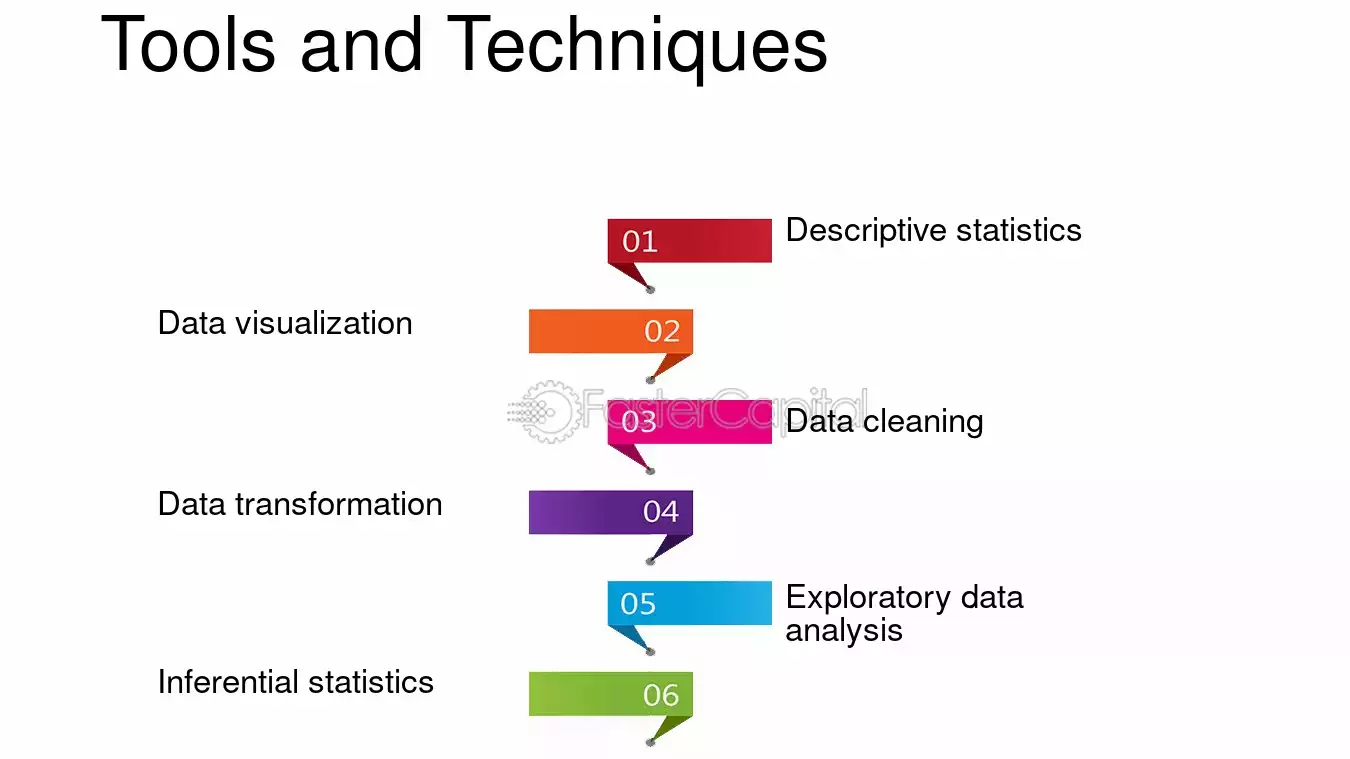 Tools and Techniques

01 Descriptive statistics

Data visualization 02

FasterCapital

03 Data cleaning

Data transformation 04

05 Exploratory data analysis

Inferential statistics 06